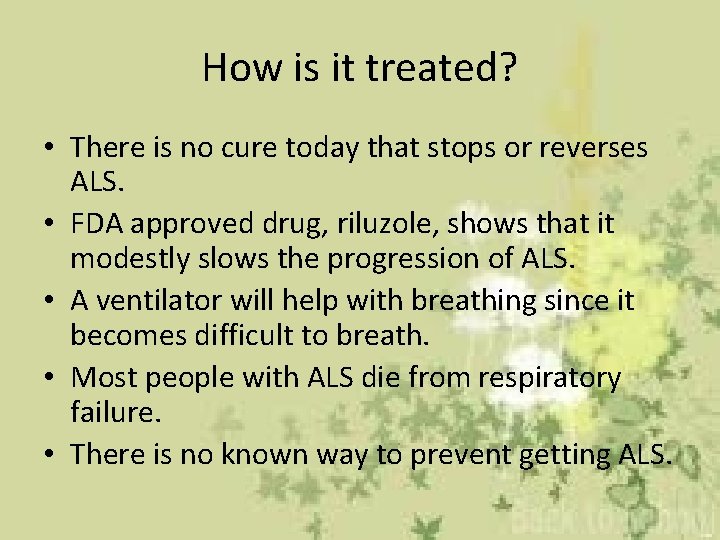 How is it treated?

• There is no cure today that stops or reverses ALS.
• FDA approved drug, riluzole, shows that it modestly slows the progression of ALS.
• A ventilator will help with breathing since it becomes difficult to breath.
• Most people with ALS die from respiratory failure.
• There is no known way to prevent getting ALS.